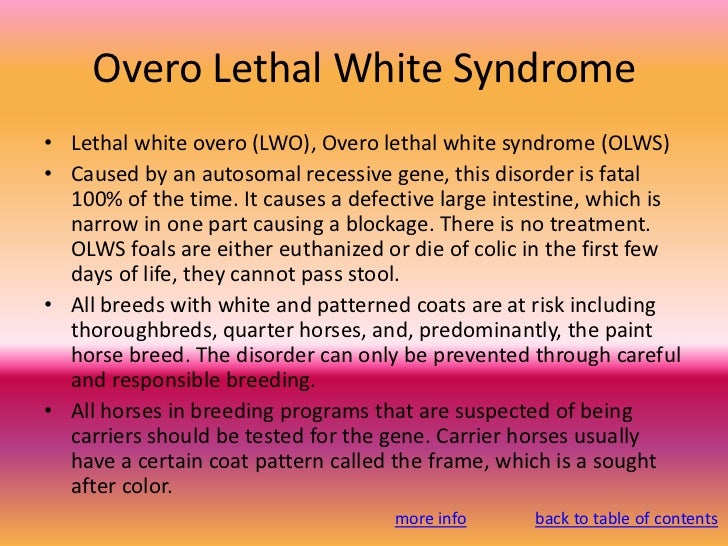 Overo Lethal White Syndrome

• Lethal white overo (LWO), Overo lethal white syndrome (OLWS)
• Caused by an autosomal recessive gene, this disorder is fatal 100% of the time. It causes a defective large intestine, which is narrow in one part causing a blockage. There is no treatment. OLWS foals are either euthanized or die of colic in the first few days of life, they cannot pass stool.
• All breeds with white and patterned coats are at risk including thoroughbreds, quarter horses, and, predominantly, the paint horse breed. The disorder can only be prevented through careful and responsible breeding.
• All horses in breeding programs that are suspected of being carriers should be tested for the gene. Carrier horses usually have a certain coat pattern called the frame, which is a sought after color.

more info back to table of contents